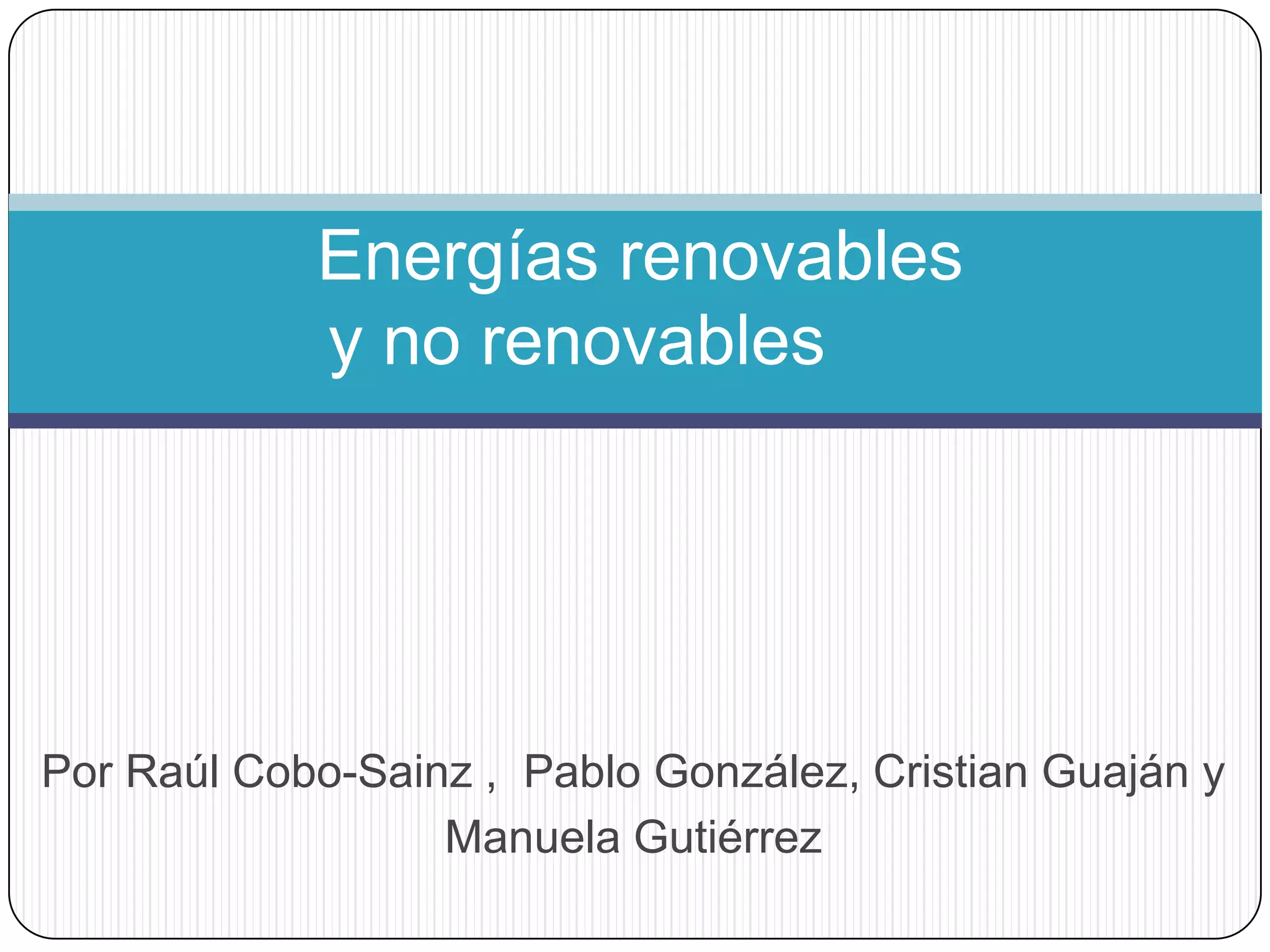 Energías renovables
y no renovables

Por Raúl Cobo-Sainz , Pablo González, Cristian Guaján y Manuela Gutiérrez